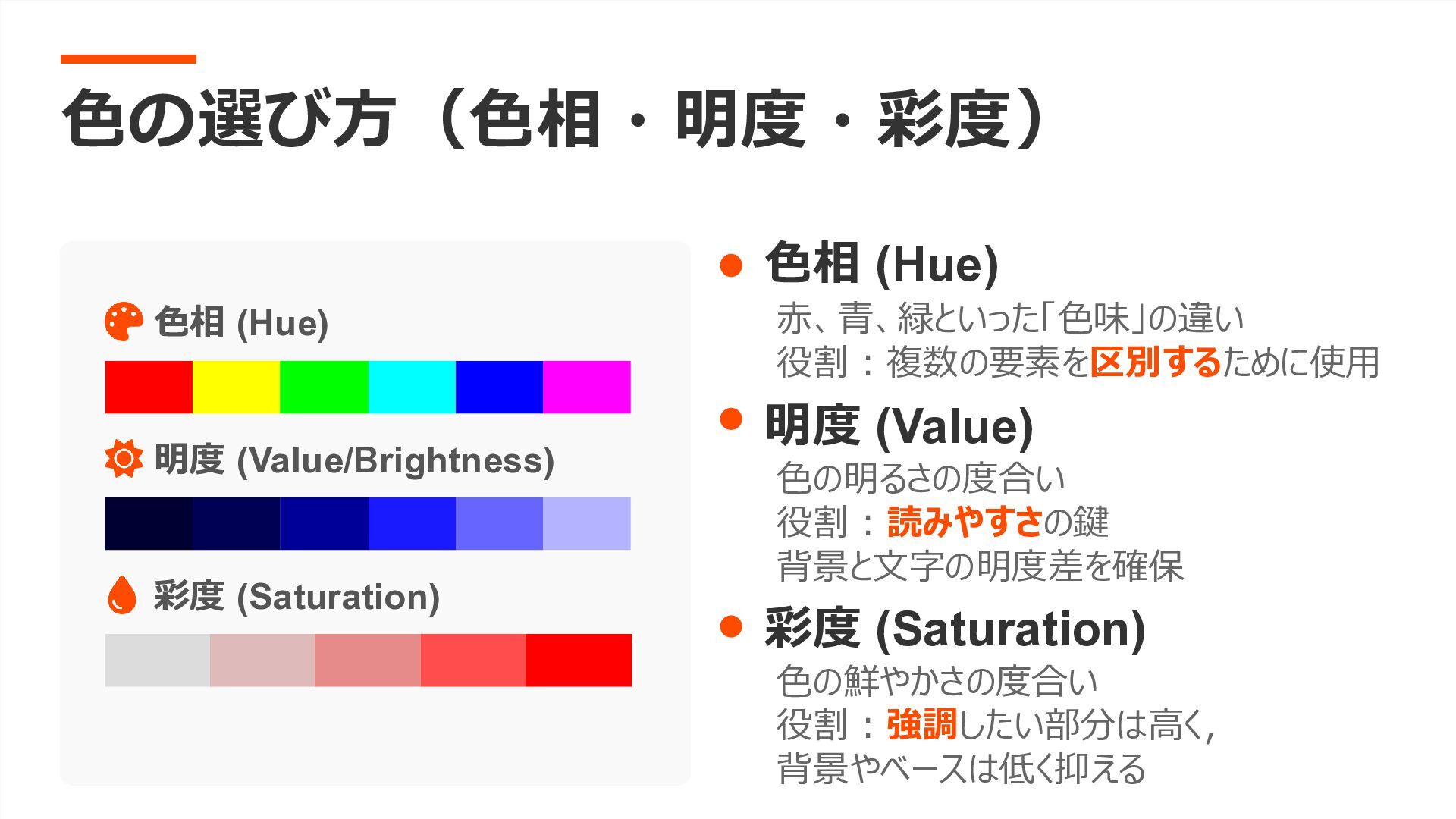 色の選び方（色相・明度・彩度）

色相 (Hue)

明度 (Value/Brightness)

彩度 (Saturation)

• 色相 (Hue)
赤、青、緑といった「色味」の違い
役割：複数の要素を区別するために使用

• 明度 (Value)
色の明るさの度合い
役割：読みやすさの鍵
背景と文字の明度差を確保

• 彩度 (Saturation)
色の鮮やかさの度合い
役割：強調したい部分は高く，
背景やベースは低く抑える